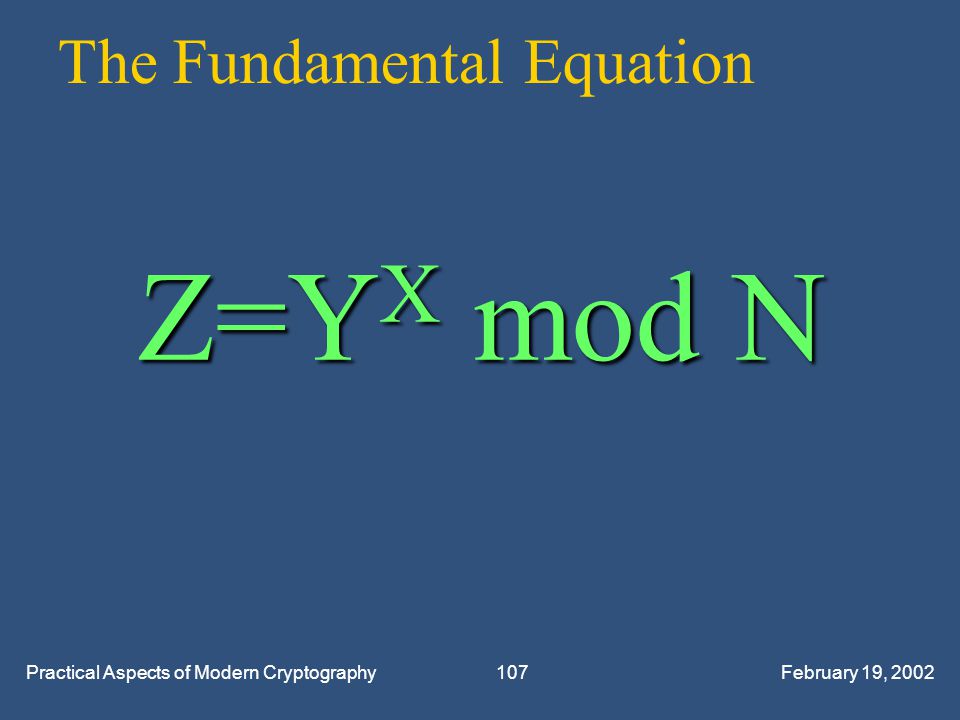 The Fundamental Equation

$Z=Y^X \bmod N$

Practical Aspects of Modern Cryptography 107 February 19, 2002